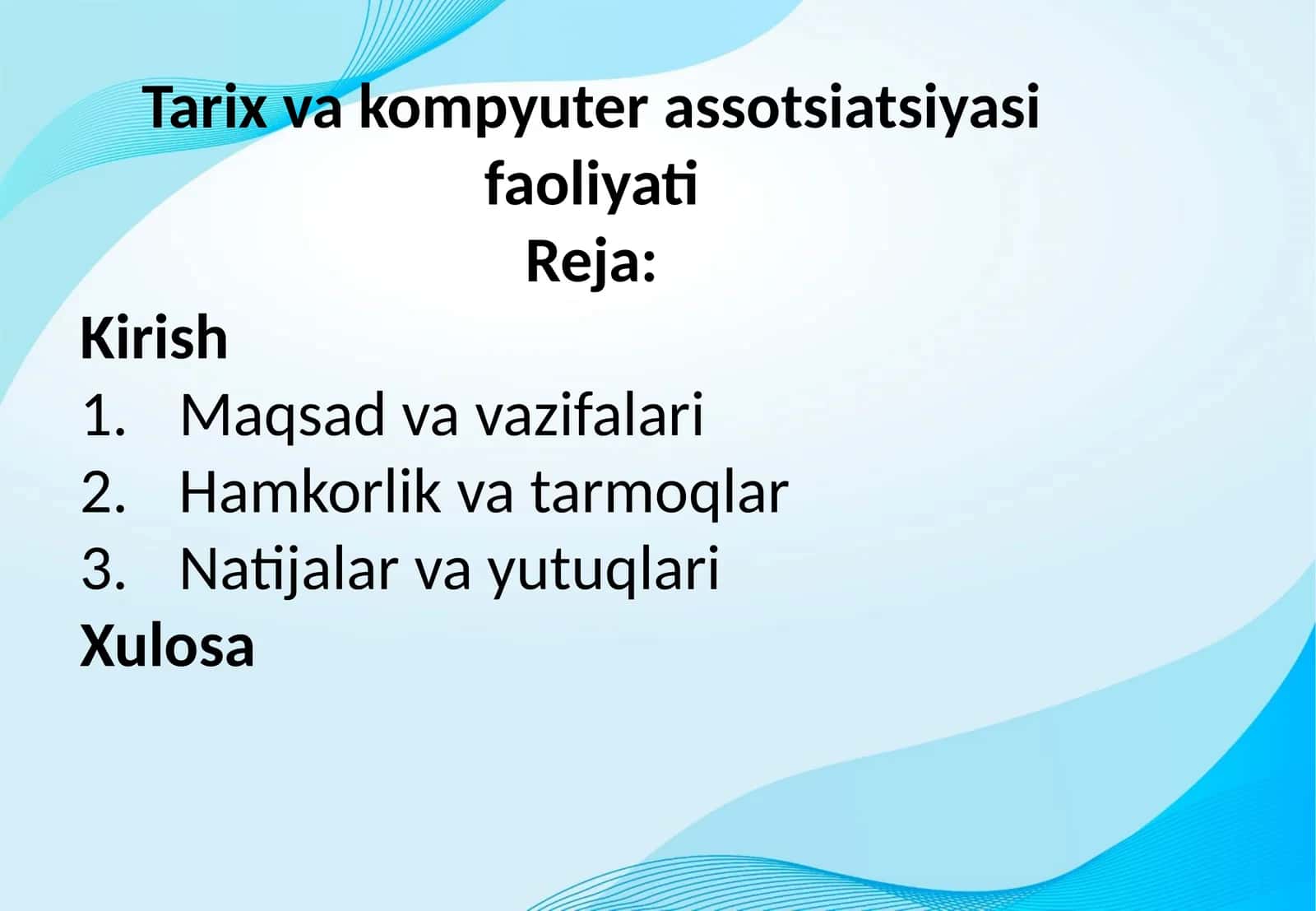 Tarix va kompyuter assotsiatsiyasi faoliyati
Reja:

Kirish
1. Maqsad va vazifalari
2. Hamkorlik va tarmoqlar
3. Natijalar va yutuqlari
Xulosa